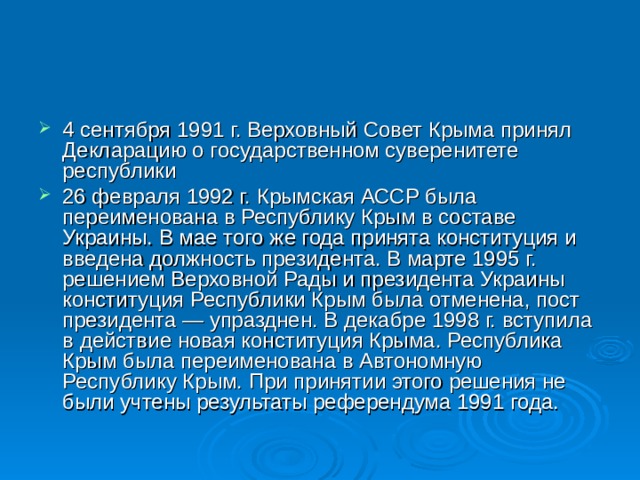 4 сентября 1991 г. Верховный Совет Крыма принял Декларацию о государственном суверенитете республики

26 февраля 1992 г. Крымская АССР была переименована в Республику Крым в составе Украины. В мае того же года принята конституция и введена должность президента. В марте 1995 г. решением Верховной Рады и президента Украины конституция Республики Крым была отменена, пост президента — упразднен. В декабре 1998 г. вступила в действие новая конституция Крыма. Республика Крым была переименована в Автономную Республику Крым. При принятии этого решения не были учтены результаты референдума 1991 года.